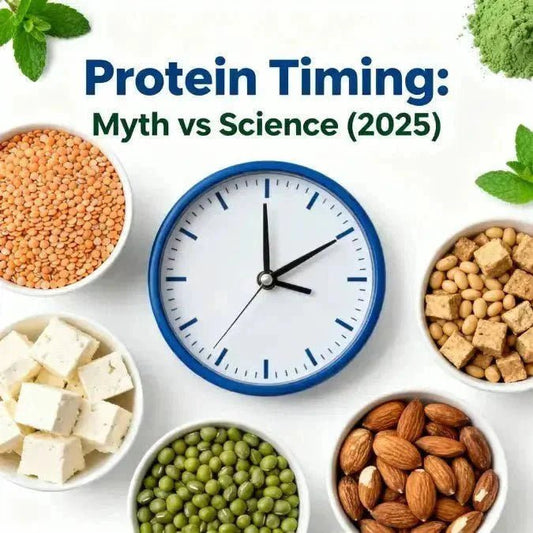 Protein Timing:
Myth vs Science (2025)